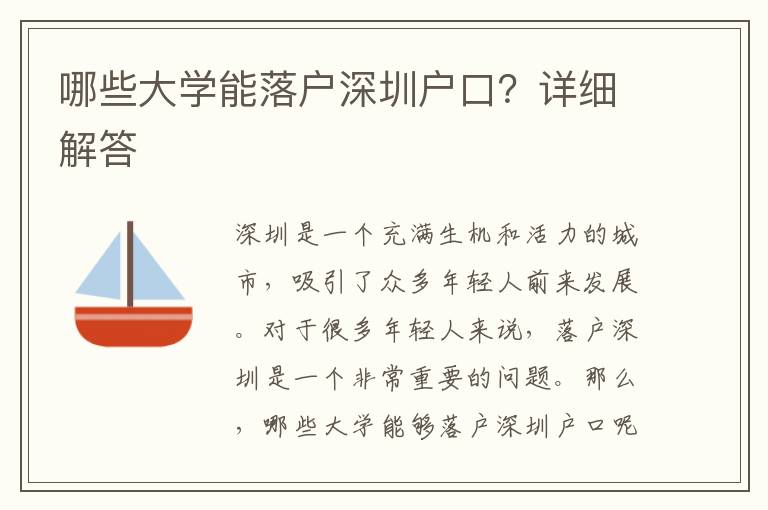 哪些大学能落户深圳户口？详细解答

深圳是一个充满生机和活力的城市，吸引了众多年轻人前来发展。对于很多年轻人来说，落户深圳是一个非常重要的问题。那么，哪些大学能够落户深圳户口呢